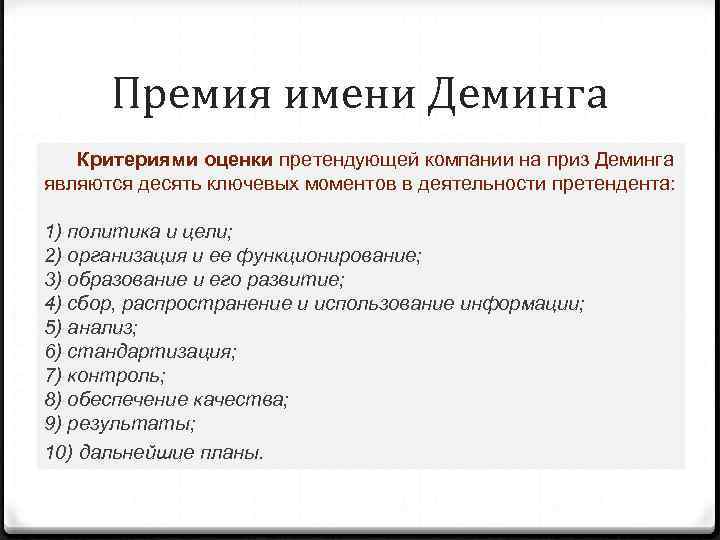 Премия имени Деминга

Критериями оценки претендующей компании на приз Деминга являются десять ключевых моментов в деятельности претендента:

1) политика и цели;
2) организация и ее функционирование;
3) образование и его развитие;
4) сбор, распространение и использование информации;
5) анализ;
6) стандартизация;
7) контроль;
8) обеспечение качества;
9) результаты;
10) дальнейшие планы.